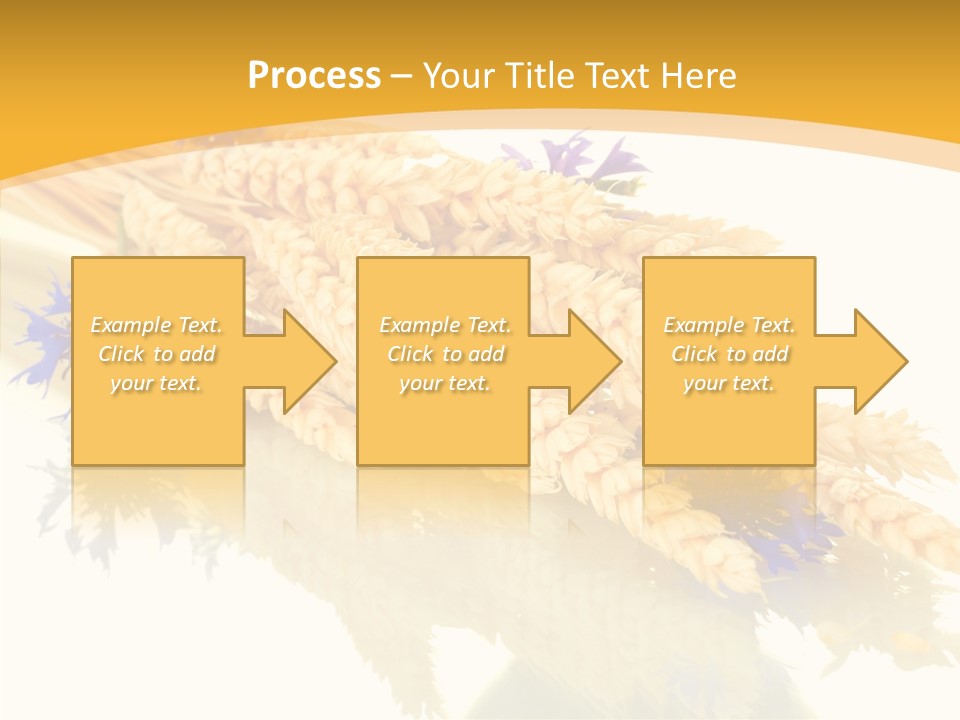 Process – Your Title Text Here

Example Text. Click to add your text.

Example Text. Click to add your text.

Example Text. Click to add your text.